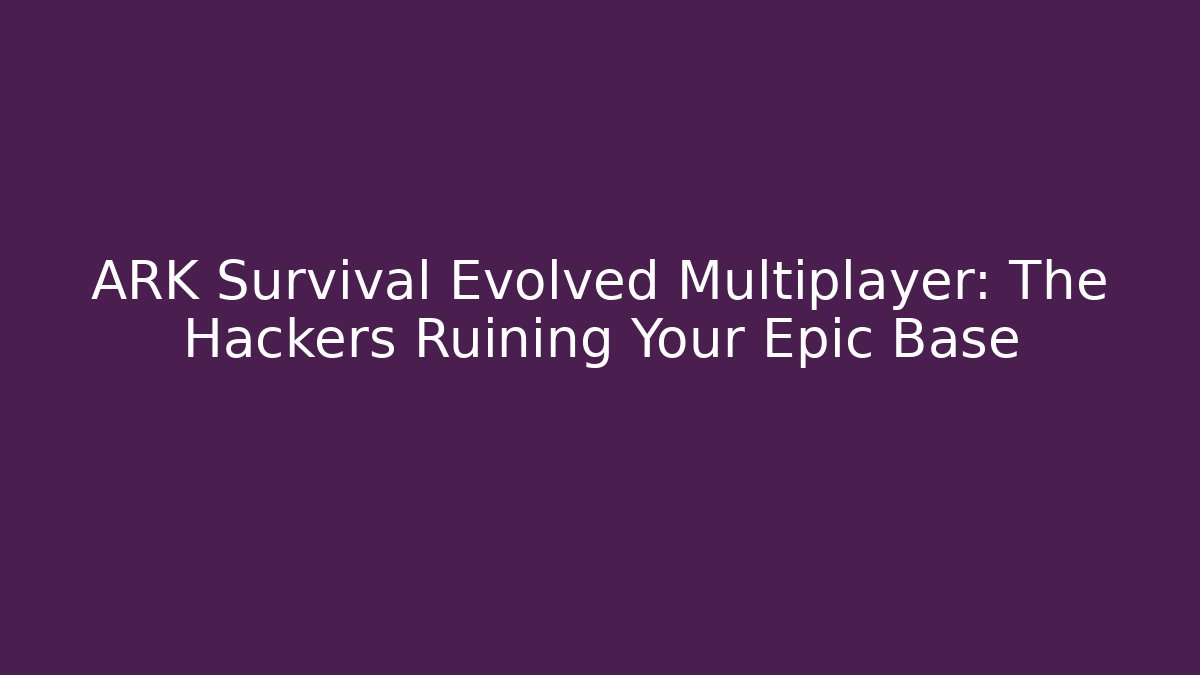 ARK Survival Evolved Multiplayer: The Hackers Ruining Your Epic Base